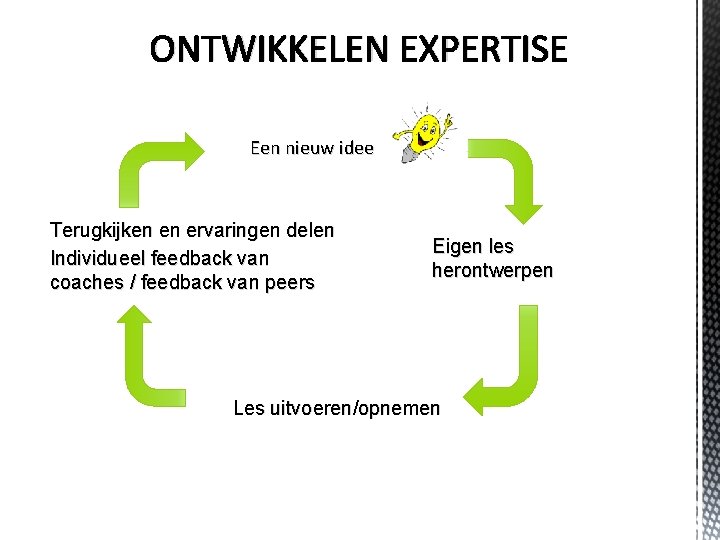 ONTWIKKELEN EXPERTISE

Een nieuw idee

Eigen les herontwerpen

Les uitvoeren/opnemen

Terugkijken en ervaringen delen

Individueel feedback van coaches / feedback van peers